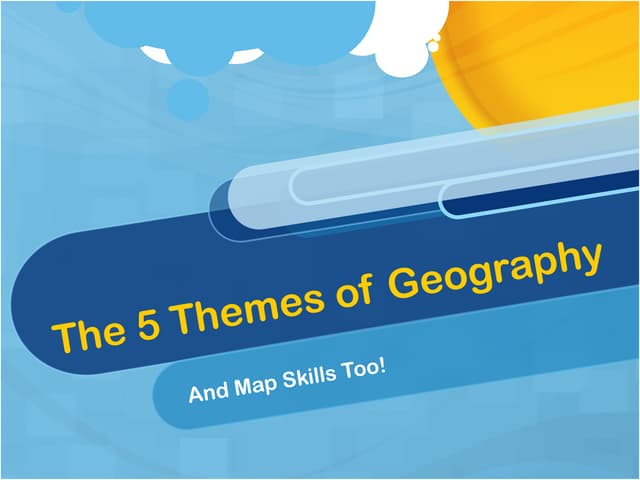 The 5 Themes of Geography

And Map Skills Too!